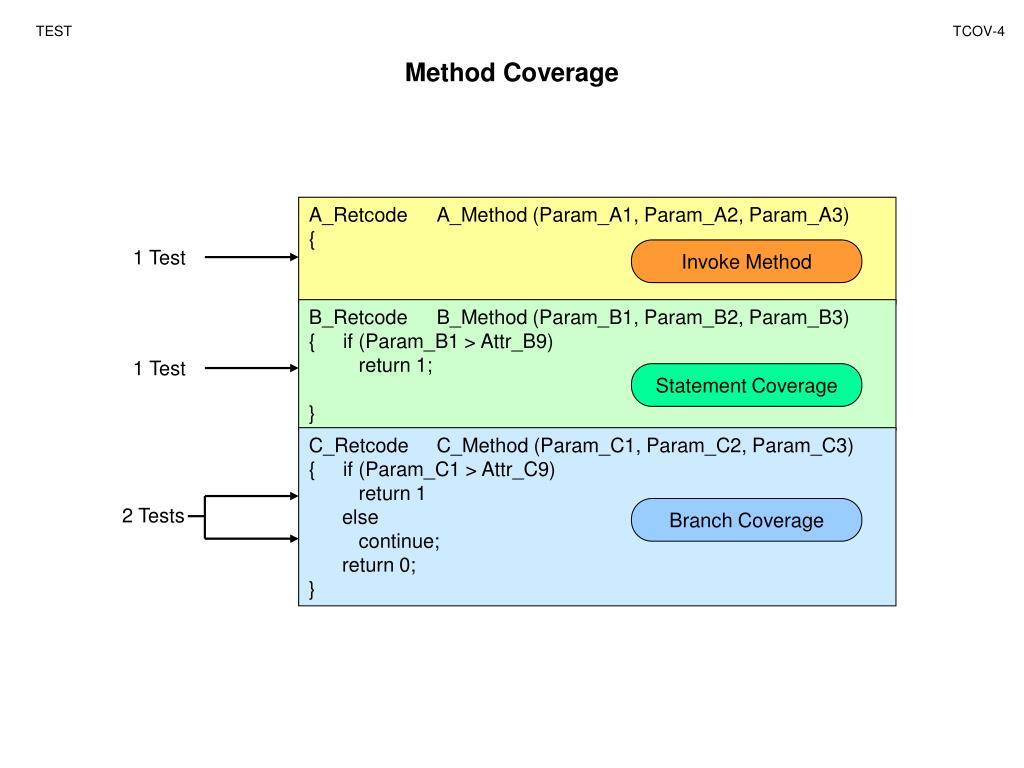 TEST

TCOV-4

Method Coverage

1 Test

A_Retcode A_Method (Param_A1, Param_A2, Param_A3)
{

Invoke Method

1 Test

B_Retcode B_Method (Param_B1, Param_B2, Param_B3)
{ if (Param_B1 > Attr_B9)
return 1;
}

Statement Coverage

2 Tests

C_Retcode C_Method (Param_C1, Param_C2, Param_C3)
{ if (Param_C1 > Attr_C9)
return 1
else
continue;
return 0;
}

Branch Coverage